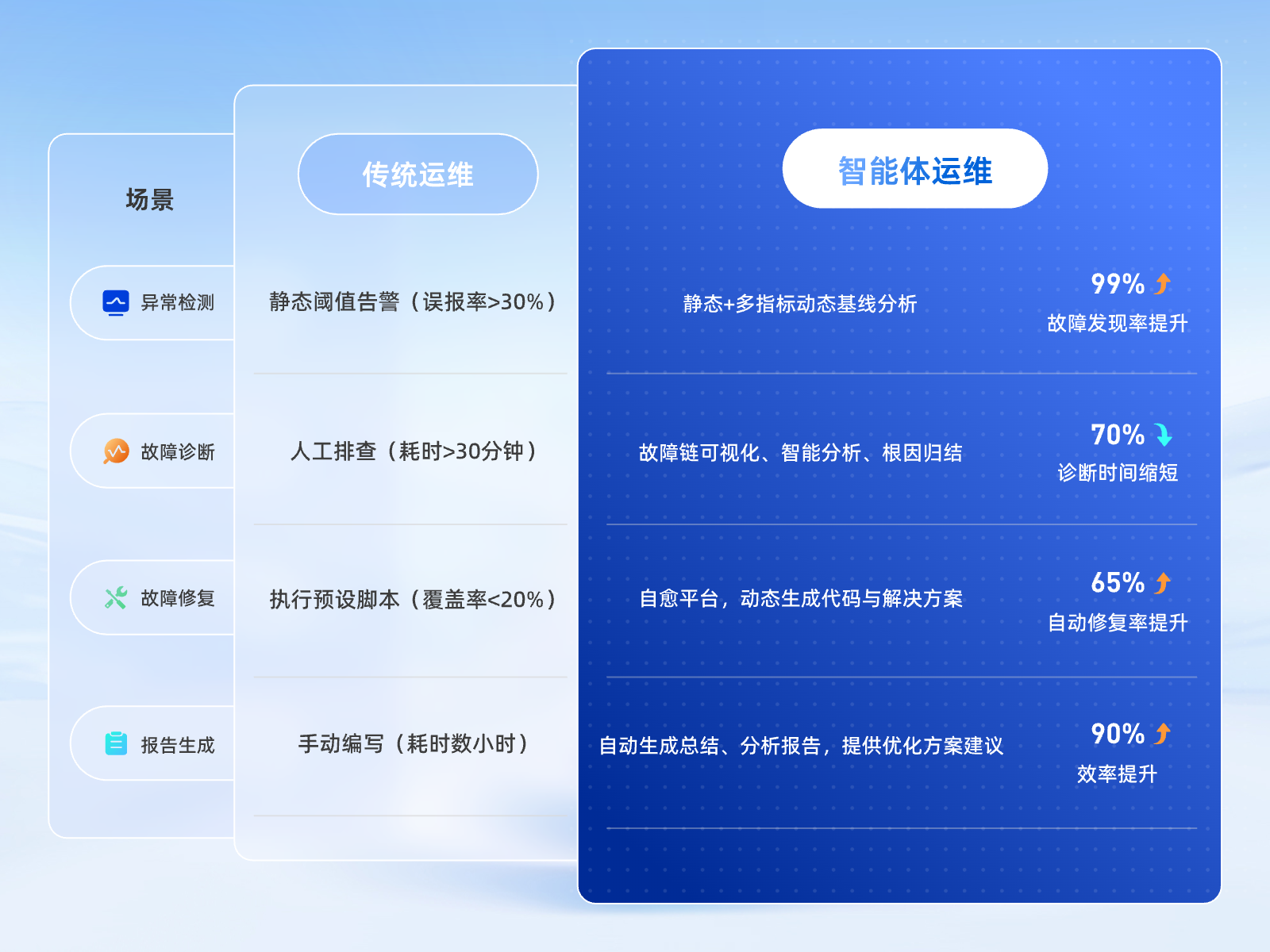 | 场景 | 传统运维 | 智能体运维 | |
|---|---|---|---|
| 异常检测 | 静态阈值告警（误报率>30%） | 静态+多指标动态基线分析 | 99% 故障发现率提升 |
| 故障诊断 | 人工排查（耗时>30分钟） | 故障链可视化、智能分析、根因归结 | 70% 诊断时间缩短 |
| 故障修复 | 执行预设脚本（覆盖率<20%） | 自愈平台，动态生成代码与解决方案 | 65% 自动修复率提升 |
| 报告生成 | 手动编写（耗时数小时） | 自动生成总结、分析报告，提供优化方案建议 | 90% 效率提升 |